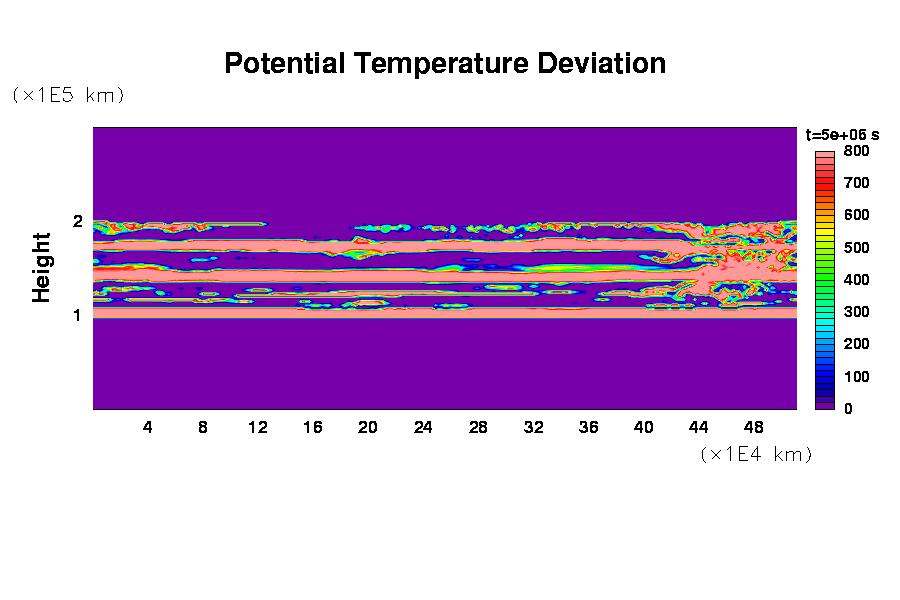 Potential Temperature Deviation

(×1E5 km)

t=5e+06 s

800
700
600
500
400
300
200
100
0

Height

2
1

4 8 12 16 20 24 28 32 36 40 44 48

(×1E4 km)